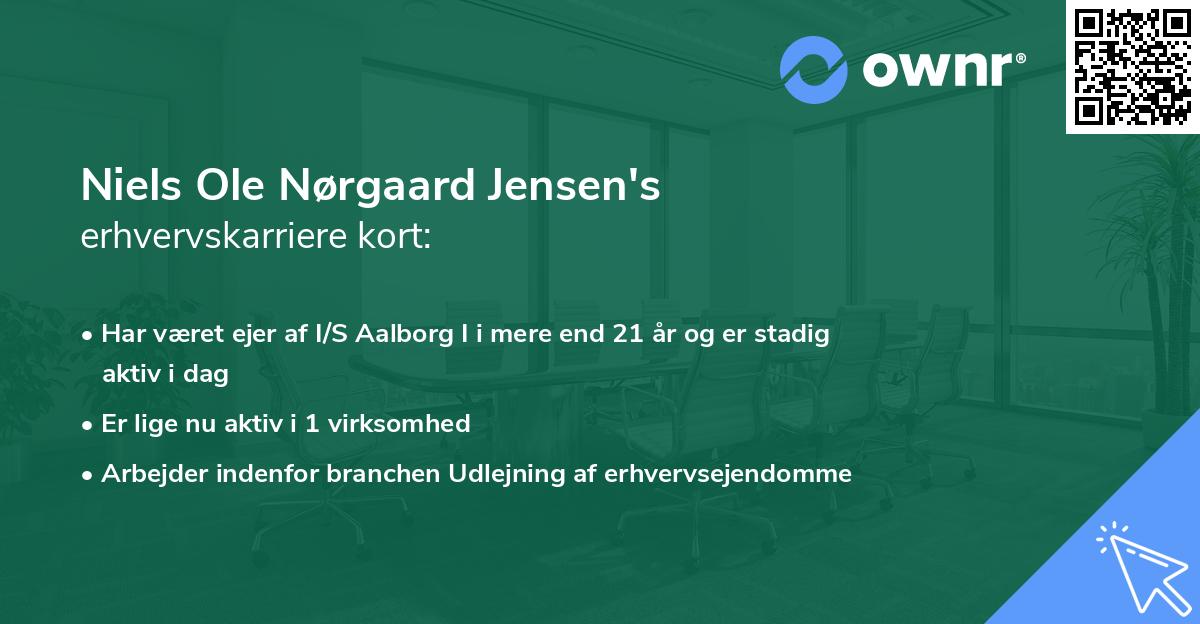 ownr®

Niels Ole Nørgaard Jensen's
erhvervskarriere kort:

• Har været ejer af I/S Aalborg I i mere end 21 år og er stadig aktiv i dag
• Er lige nu aktiv i 1 virksomhed
• Arbejder indenfor branchen Udlejning af erhvervsejendomme